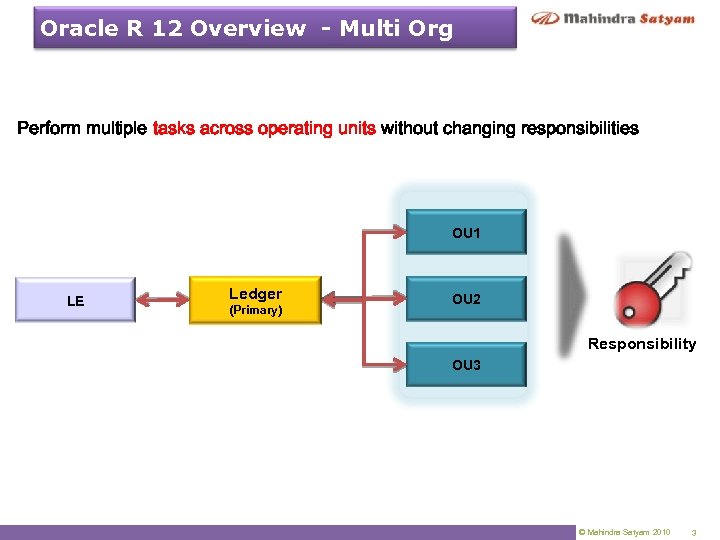 Oracle R 12 Overview - Multi Org

Mahindra Satyam

Perform multiple tasks across operating units without changing responsibilities

LE

Ledger
(Primary)

OU1

OU2

OU3

Responsibility

© Mahindra Satyam 2010 3